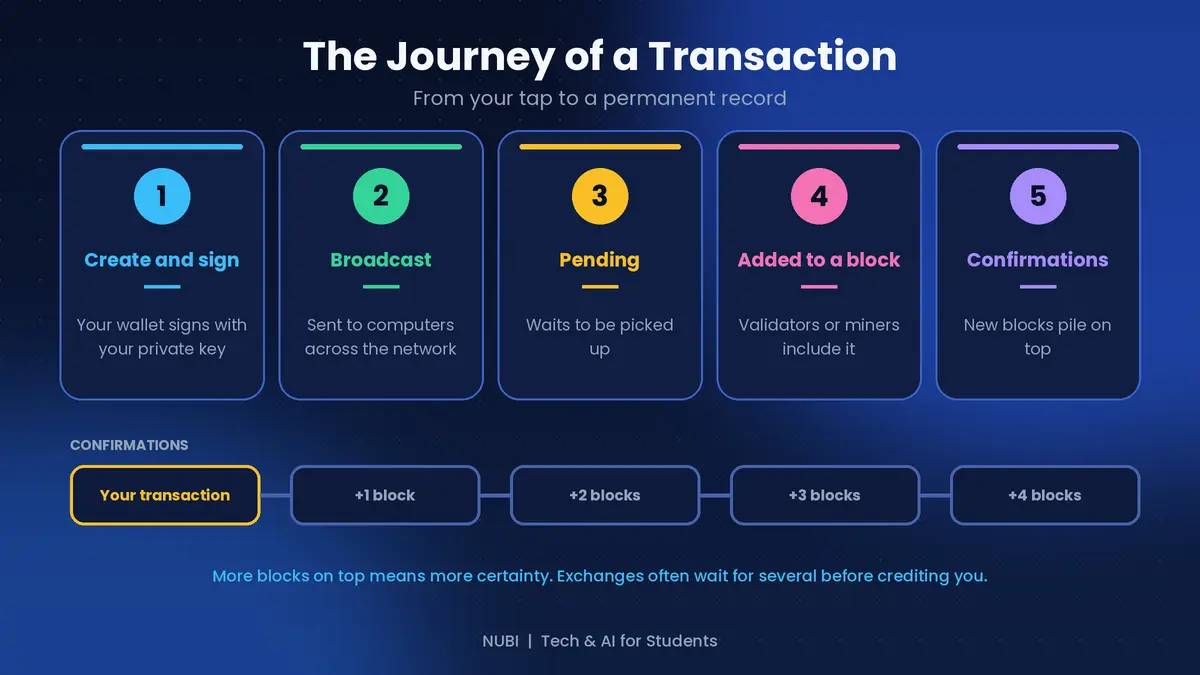 The Journey of a Transaction

From your tap to a permanent record

1

Create and sign

Your wallet signs with your private key

2

Broadcast

Sent to computers across the network

3

Pending

Waits to be picked up

4

Added to a block

Validators or miners include it

5

Confirmations

New blocks pile on top

CONFIRMATIONS

Your transaction

+1 block

+2 blocks

+3 blocks

+4 blocks

More blocks on top means more certainty. Exchanges often wait for several before crediting you.

NUBI | Tech & AI for Students